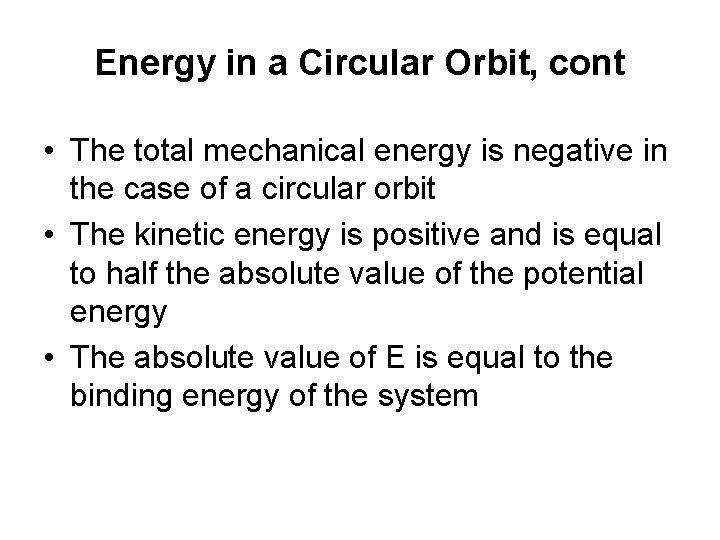 Energy in a Circular Orbit, cont

• The total mechanical energy is negative in the case of a circular orbit
• The kinetic energy is positive and is equal to half the absolute value of the potential energy
• The absolute value of E is equal to the binding energy of the system